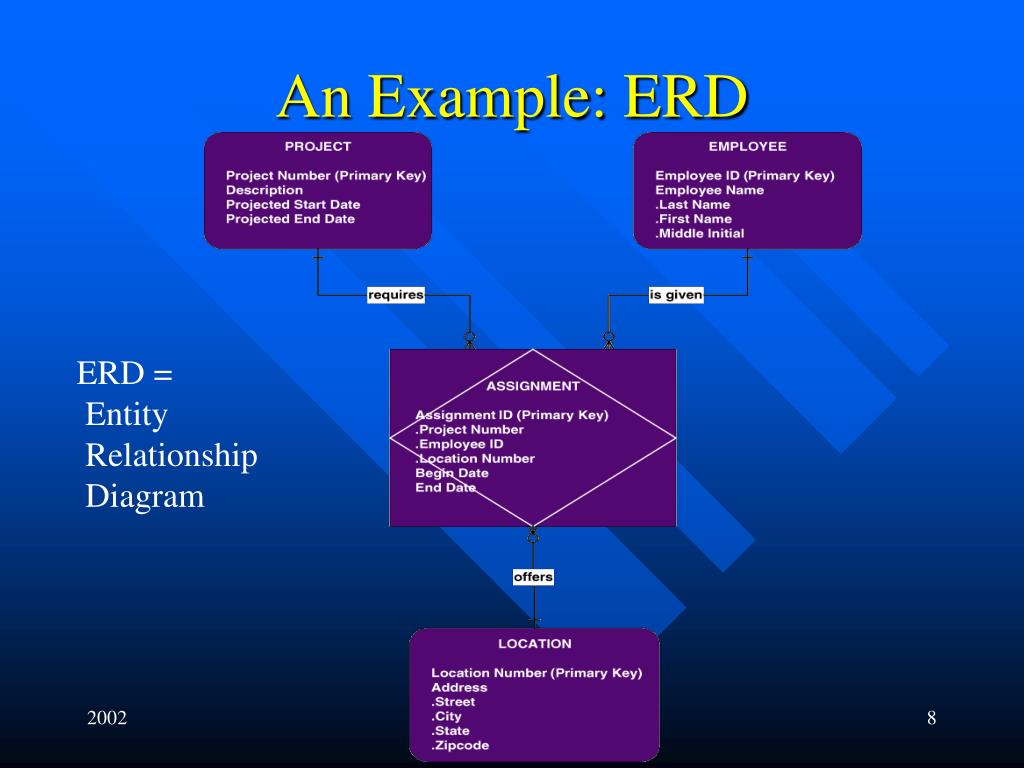 An Example: ERD

PROJECT

Project Number (Primary Key)
Description
Projected Start Date
Projected End Date

EMPLOYEE

Employee ID (Primary Key)
Employee Name
.Last Name
.First Name
.Middle Initial

requires

is given

ERD =
Entity
Relationship
Diagram

ASSIGNMENT

Assignment ID (Primary Key)
.Project Number
.Employee ID
.Location Number
Begin Date
End Date

offers

LOCATION

Location Number (Primary Key)
Address
.Street
.City
.State
.Zipcode

2002

8